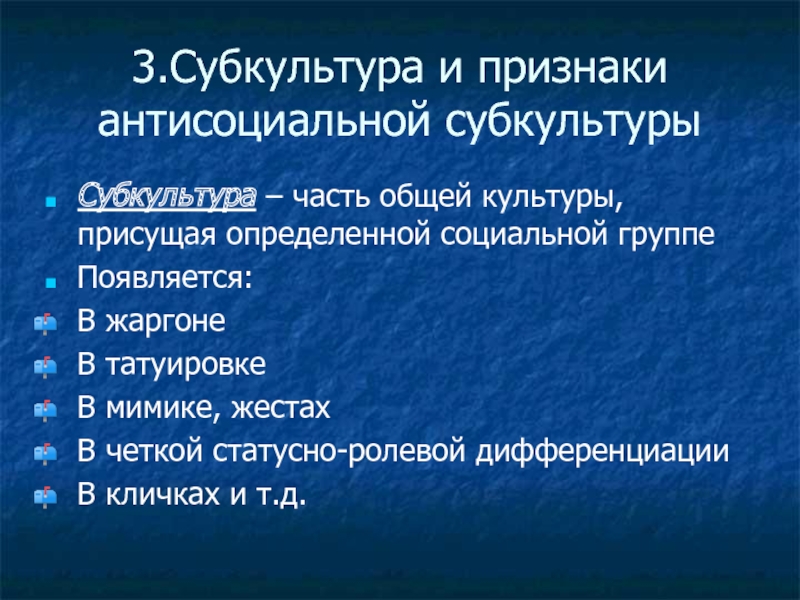 3.Субкультура и признаки антисоциальной субкультуры

Субкультура – часть общей культуры, присущая определенной социальной группе

Появляется:

В жаргоне

В татуировке

В мимике, жестах

В четкой статусно-ролевой дифференциации

В кличках и т.д.